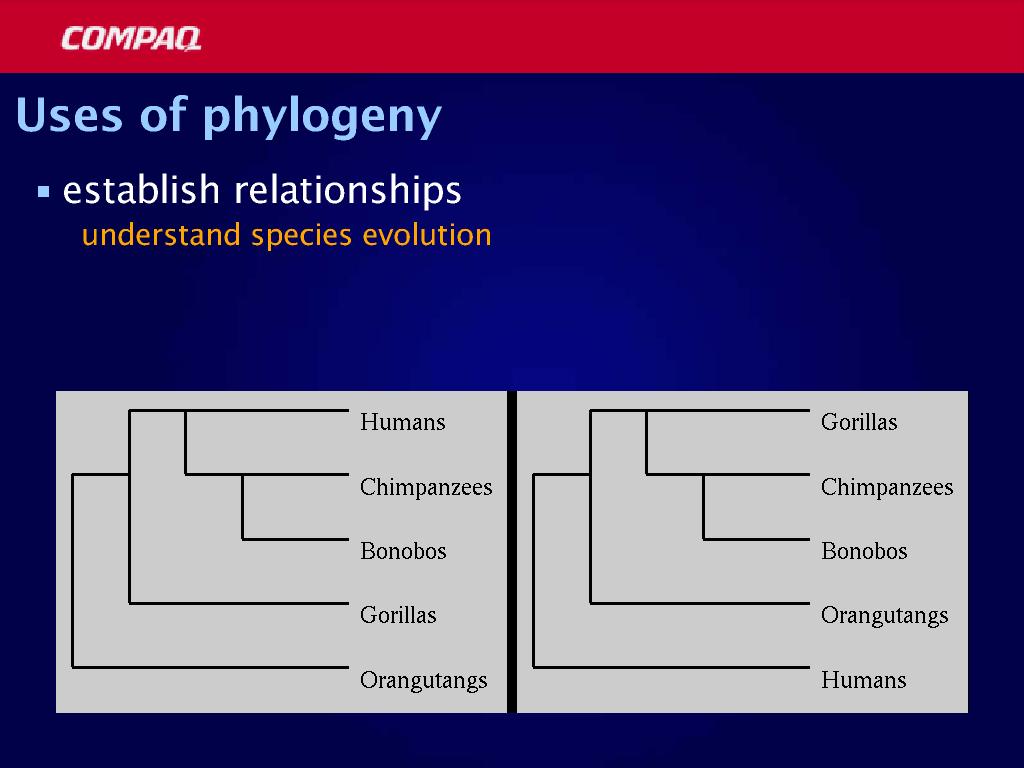 COMPAQ

Uses of phylogeny

▪ establish relationships
understand species evolution

Humans
Chimpanzees
Bonobos
Gorillas
Orangutangs

Gorillas
Chimpanzees
Bonobos
Orangutangs
Humans